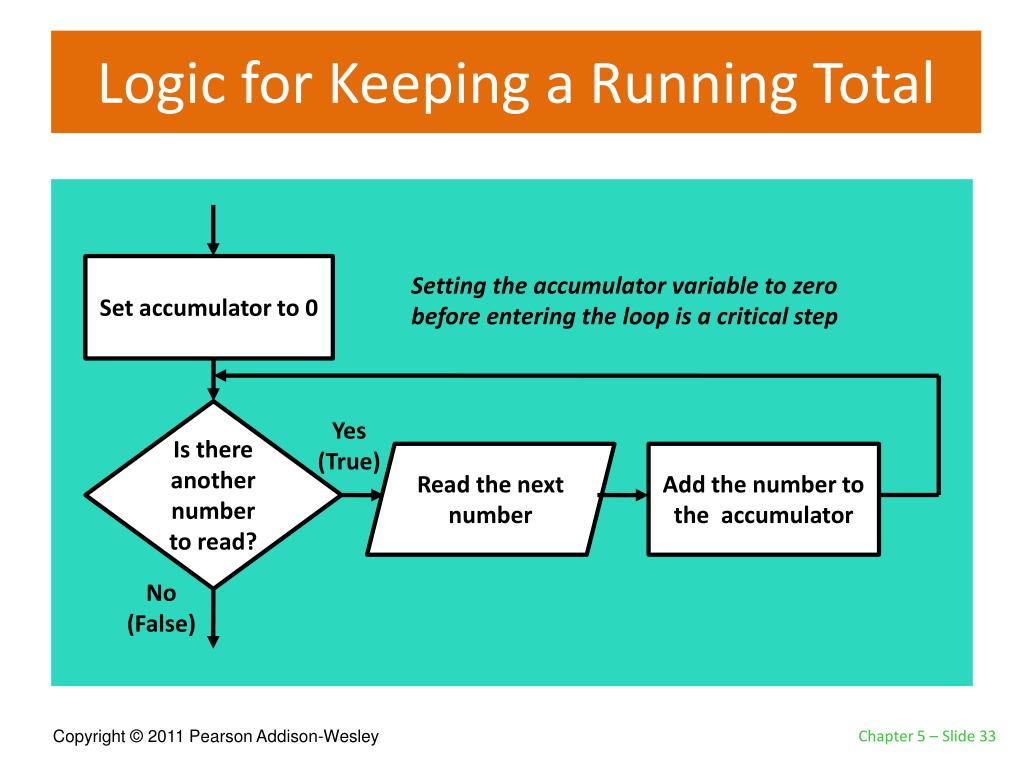 Logic for Keeping a Running Total

Set accumulator to 0

Setting the accumulator variable to zero before entering the loop is a critical step

Is there another number to read?

Yes (True)

Read the next number

Add the number to the accumulator

No (False)

Copyright © 2011 Pearson Addison-Wesley

Chapter 5 – Slide 33